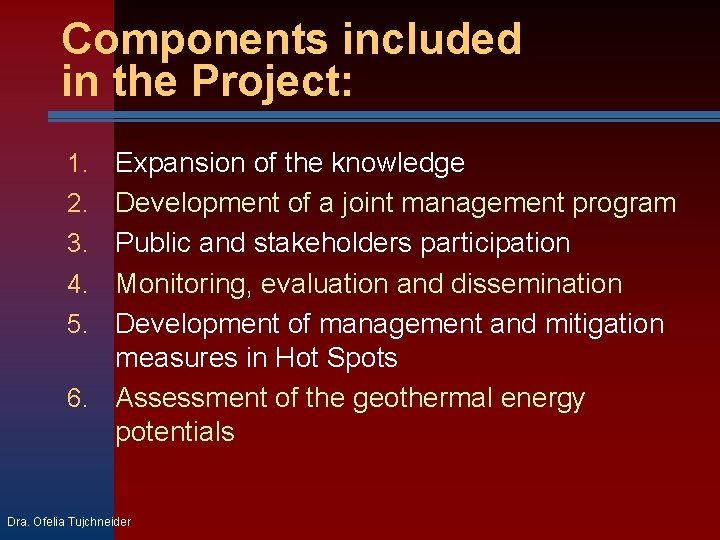 Components included in the Project:

1. Expansion of the knowledge
2. Development of a joint management program
3. Public and stakeholders participation
4. Monitoring, evaluation and dissemination
5. Development of management and mitigation measures in Hot Spots
6. Assessment of the geothermal energy potentials

Dra. Ofelia Tujchneider